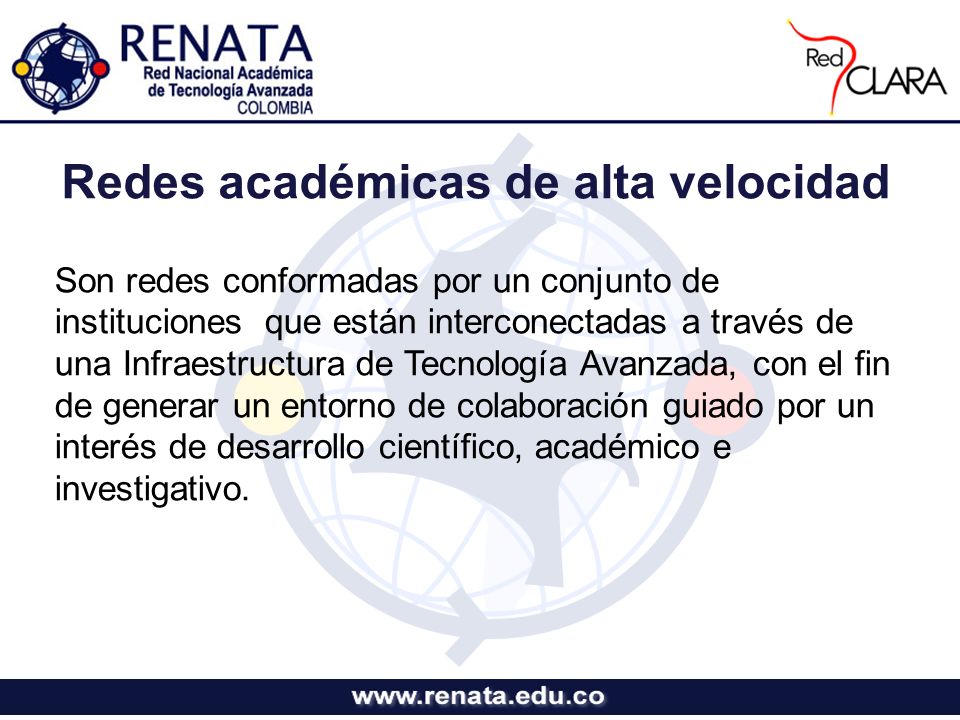 RENATA
Red Nacional Académica de Tecnología Avanzada
COLOMBIA

Red CLARA

Redes académicas de alta velocidad

Son redes conformadas por un conjunto de instituciones que están interconectadas a través de una Infraestructura de Tecnología Avanzada, con el fin de generar un entorno de colaboración guiado por un interés de desarrollo científico, académico e investigativo.

www.renata.edu.co